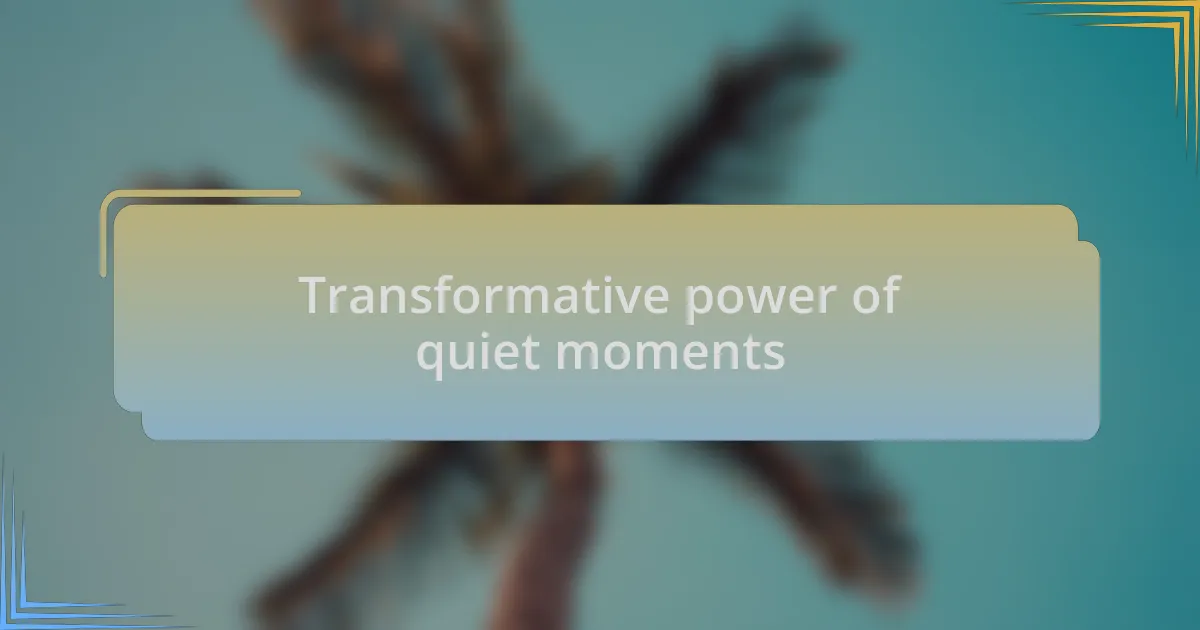 Transformative power of quiet moments